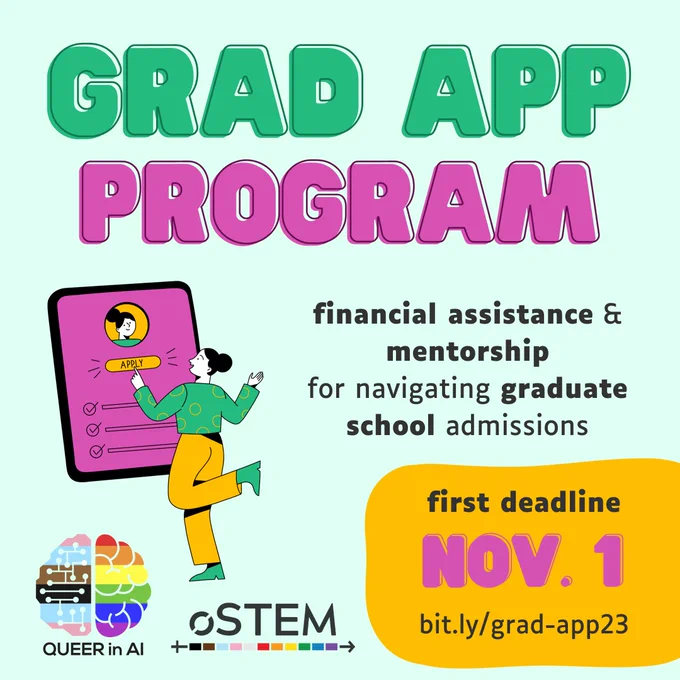 GRAD APP PROGRAM

APPLY

financial assistance & mentorship for navigating graduate school admissions

first deadline
NOV. 1
bit.ly/grad-app23

QUEER in AI

oSTEM